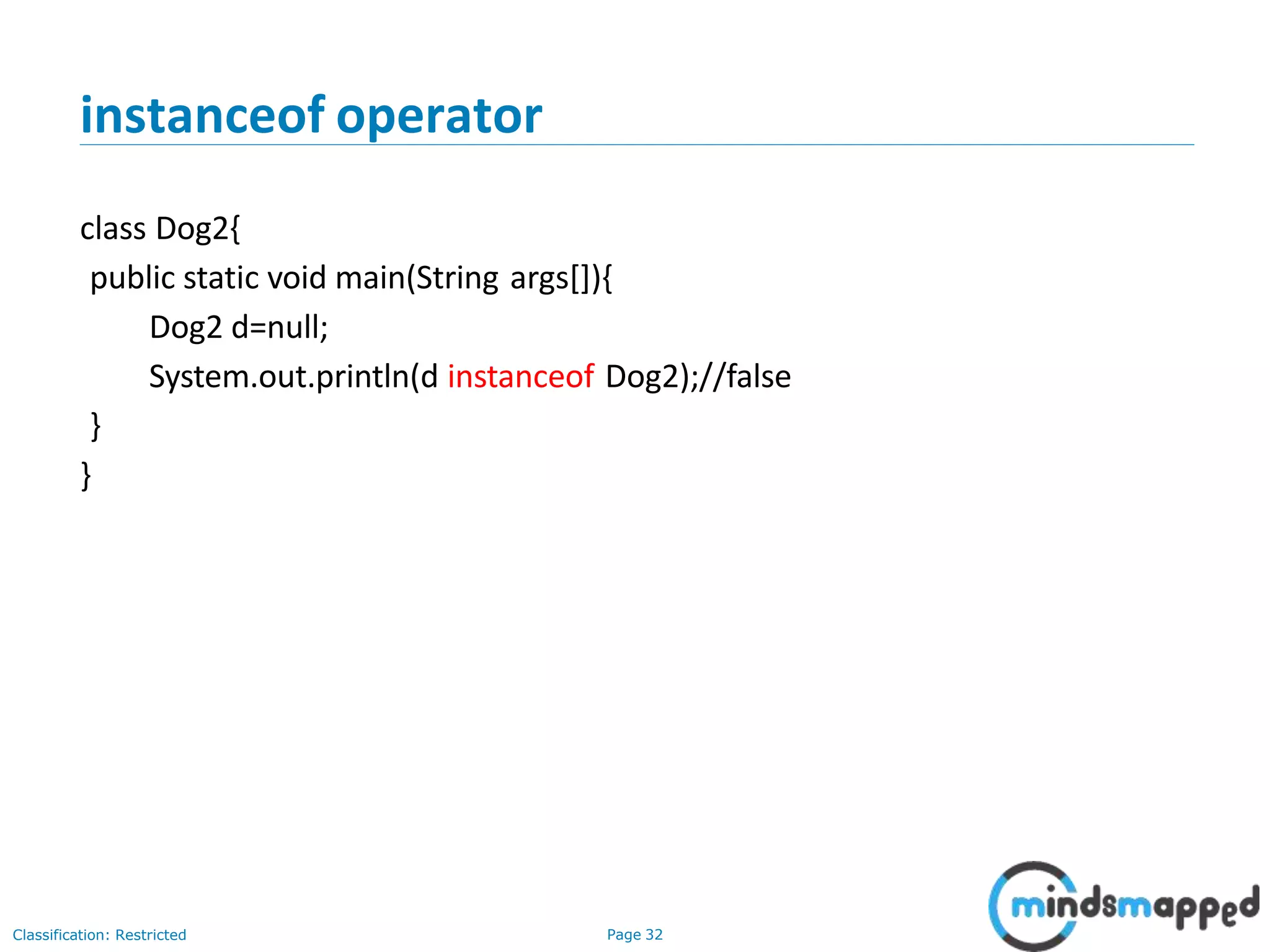 instanceof operator

class Dog2{
public static void main(String args[]){
Dog2 d=null;
System.out.println(d instanceof Dog2);//false
}
}

Classification: Restricted

Page 32

mindsmapped